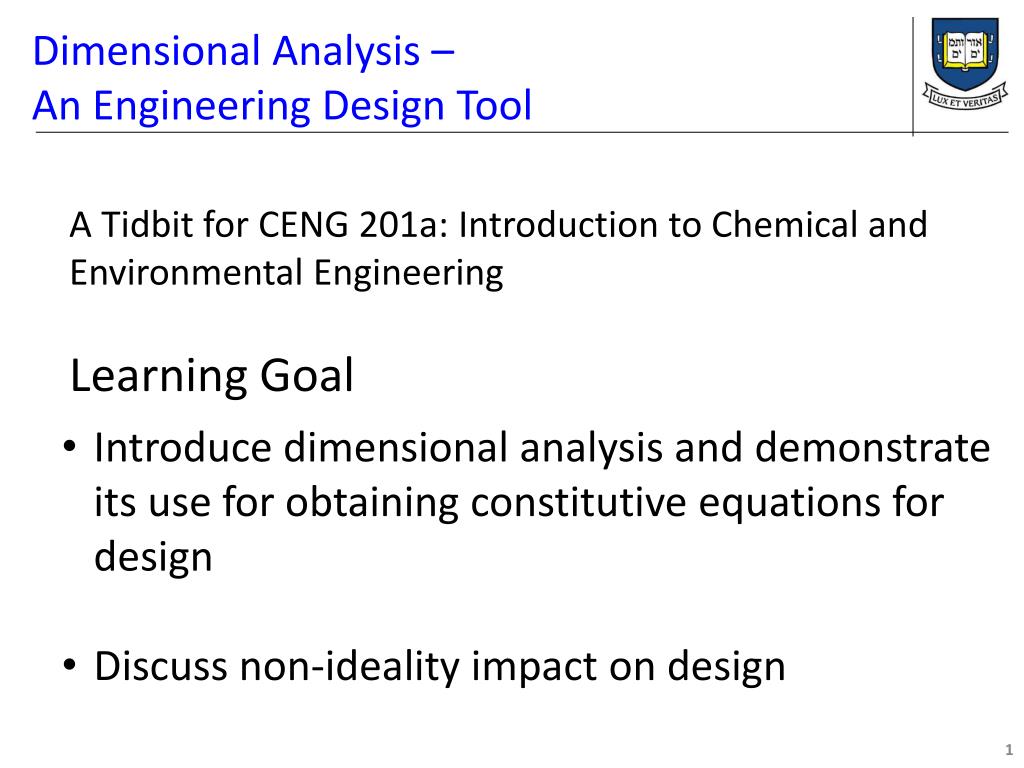 Dimensional Analysis –
An Engineering Design Tool

אורים ותמים

LUX ET VERITAS

A Tidbit for CENG 201a: Introduction to Chemical and Environmental Engineering

Learning Goal

• Introduce dimensional analysis and demonstrate its use for obtaining constitutive equations for design

• Discuss non-ideality impact on design

1